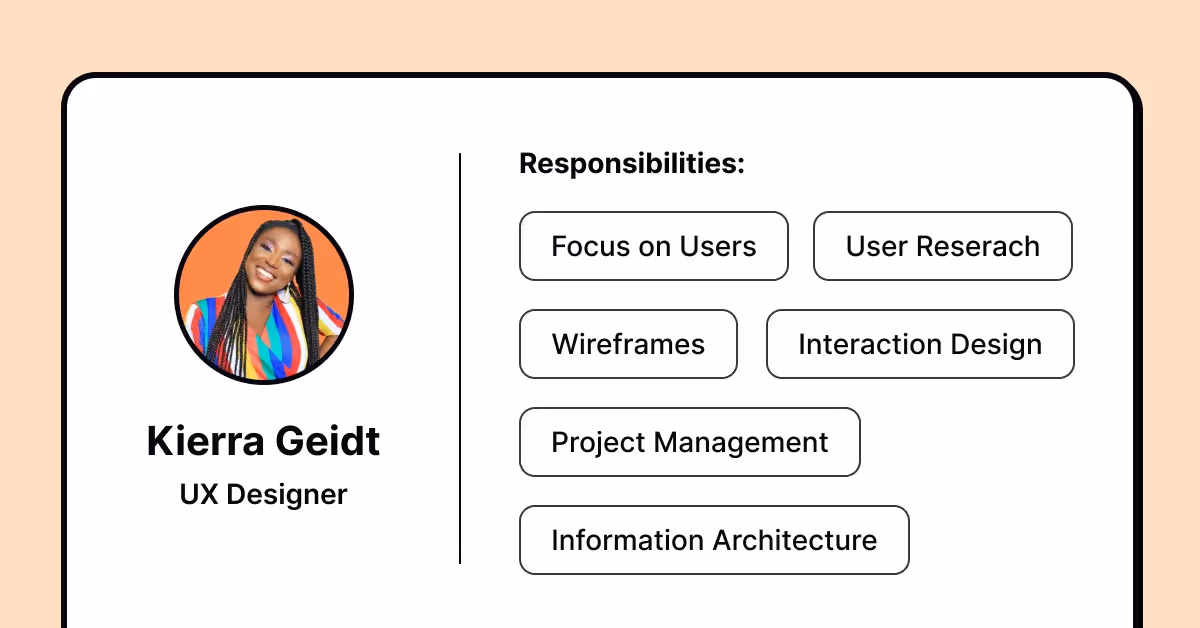 Kierra Geidt
UX Designer

Responsibilities:

Focus on Users
User Reserach
Wireframes
Interaction Design
Project Management
Information Architecture